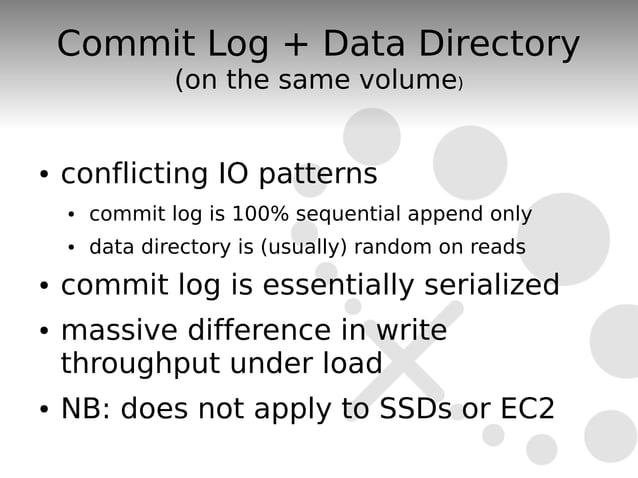 Commit Log + Data Directory
(on the same volume)

• conflicting IO patterns
  • commit log is 100% sequential append only
  • data directory is (usually) random on reads
• commit log is essentially serialized
• massive difference in write throughput under load
• NB: does not apply to SSDs or EC2